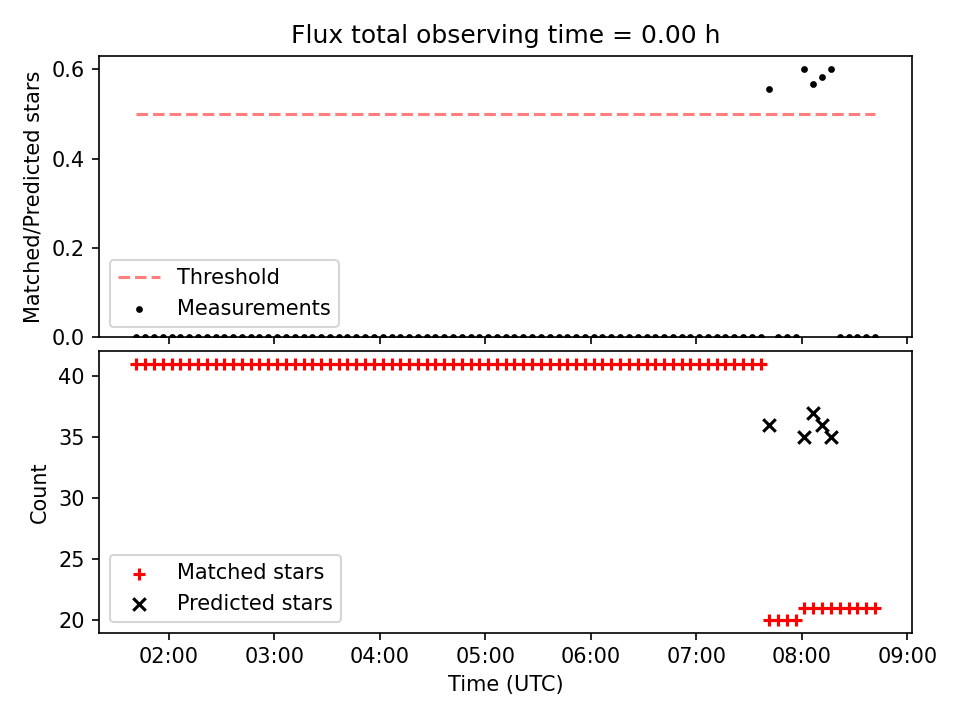 Flux total observing time = 0.00 h

Matched/Predicted stars

0.6
0.4
0.2
0.0

Threshold
Measurements

Count

40
35
30
25
20

Matched stars
Predicted stars

02:00
03:00
04:00
05:00
06:00
07:00
08:00
09:00

Time (UTC)